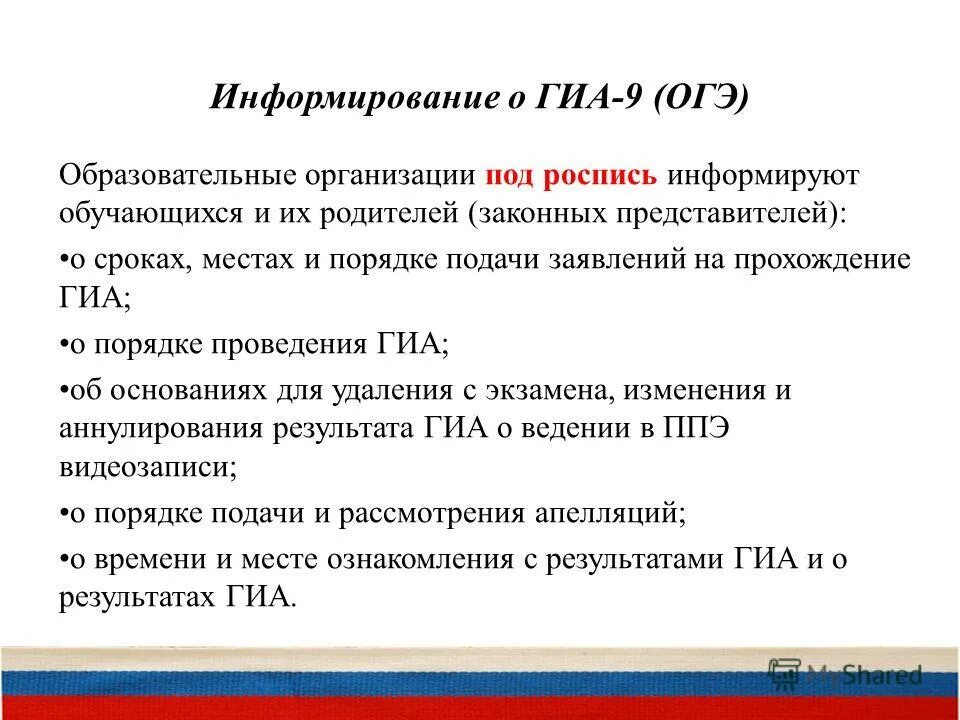 Информирование о ГИА-9 (ОГЭ)

Образовательные организации под роспись информируют обучающихся и их родителей (законных представителей):

•о сроках, местах и порядке подачи заявлений на прохождение ГИА;

•о порядке проведения ГИА;

•об основаниях для удаления с экзамена, изменения и аннулирования результата ГИА о ведении в ППЭ видеозаписи;

•о порядке подачи и рассмотрения апелляций;

•о времени и месте ознакомления с результатами ГИА и о результатах ГИА.

MyShared